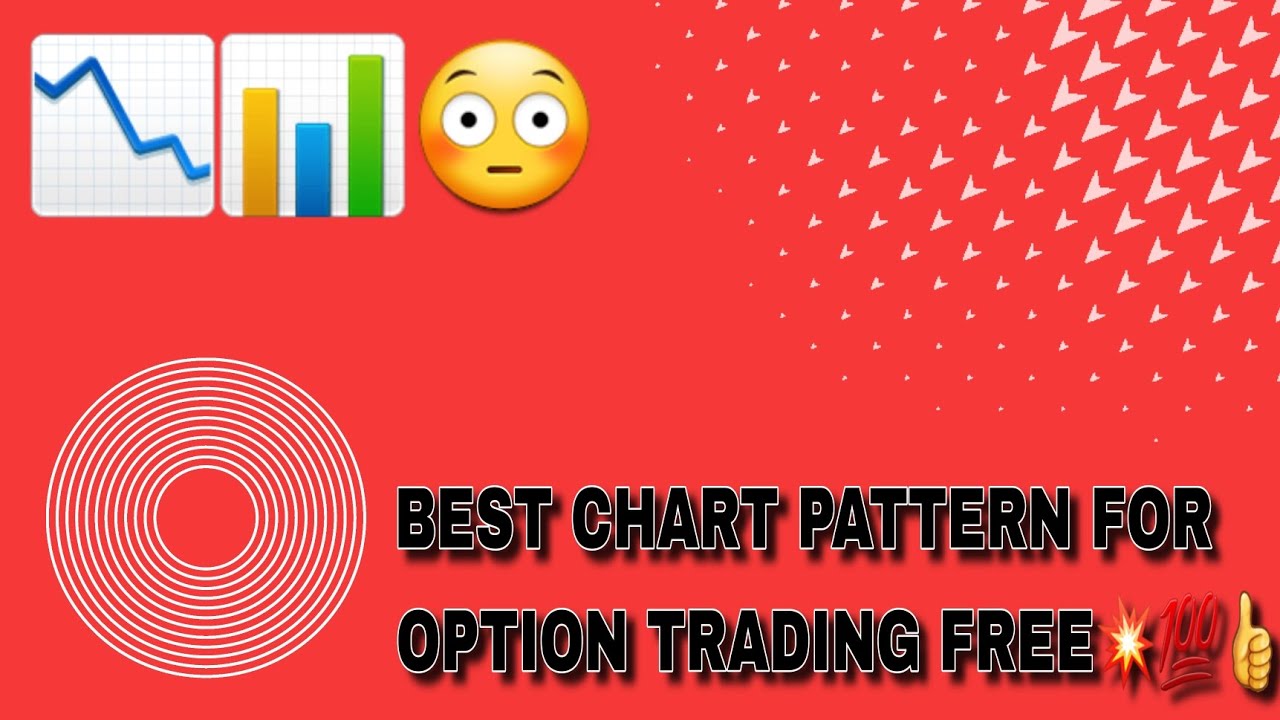 BEST CHART PATTERN FOR OPTION TRADING FREE💥💯👍